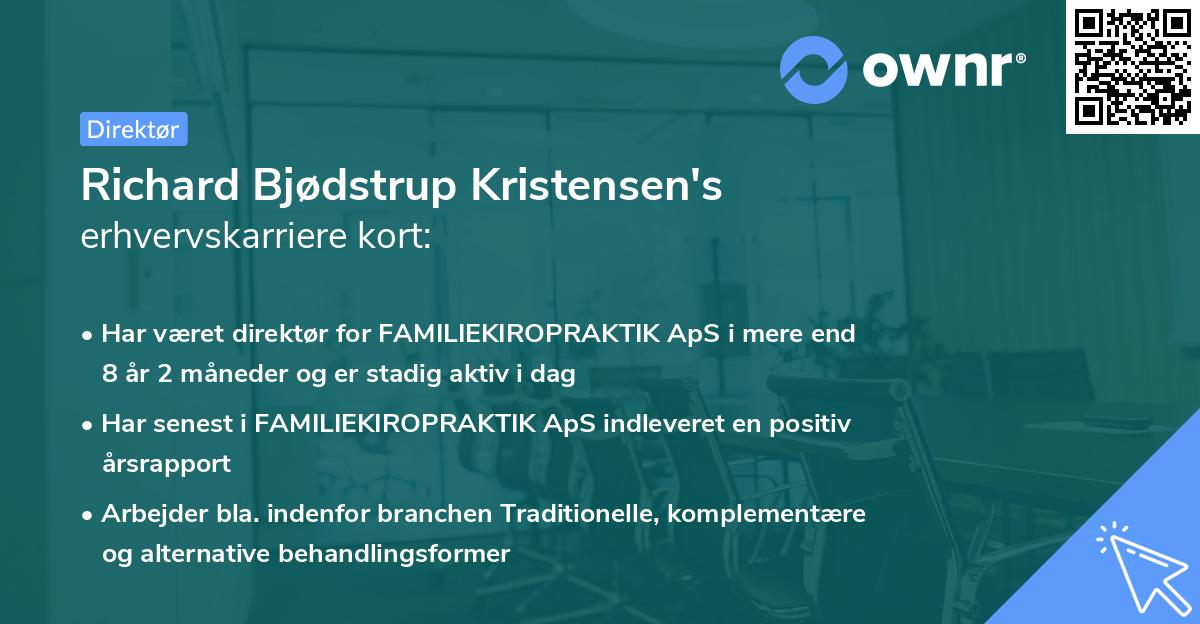 ownr®

Direktør

Richard Bjødstrup Kristensen's
erhvervskarriere kort:

• Har været direktør for FAMILIEKIROPRAKTIK ApS i mere end 8 år 2 måneder og er stadig aktiv i dag
• Har senest i FAMILIEKIROPRAKTIK ApS indleveret en positiv årsrapport
• Arbejder bla. indenfor branchen Traditionelle, komplementære og alternative behandlingsformer